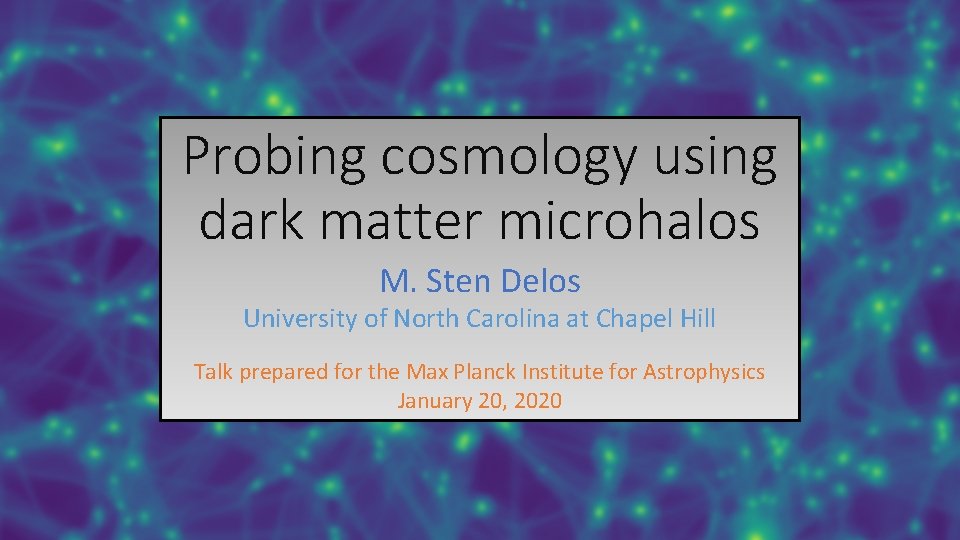 Probing cosmology using dark matter microhalos

M. Sten Delos

University of North Carolina at Chapel Hill

Talk prepared for the Max Planck Institute for Astrophysics
January 20, 2020